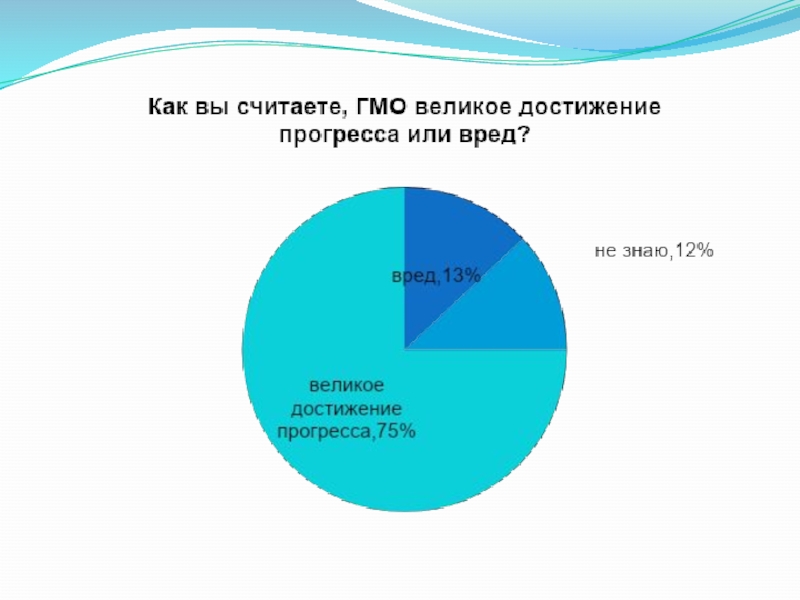 Как вы считаете, ГМО великое достижение прогресса или вред?

вред,13%

не знаю,12%

великое достижение прогресса,75%